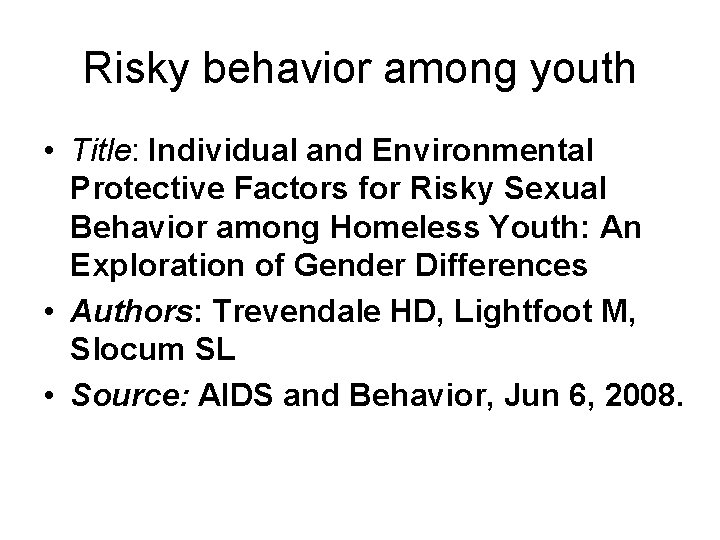 Risky behavior among youth

• Title: Individual and Environmental Protective Factors for Risky Sexual Behavior among Homeless Youth: An Exploration of Gender Differences

• Authors: Trevendale HD, Lightfoot M, Slocum SL

• Source: AIDS and Behavior, Jun 6, 2008.